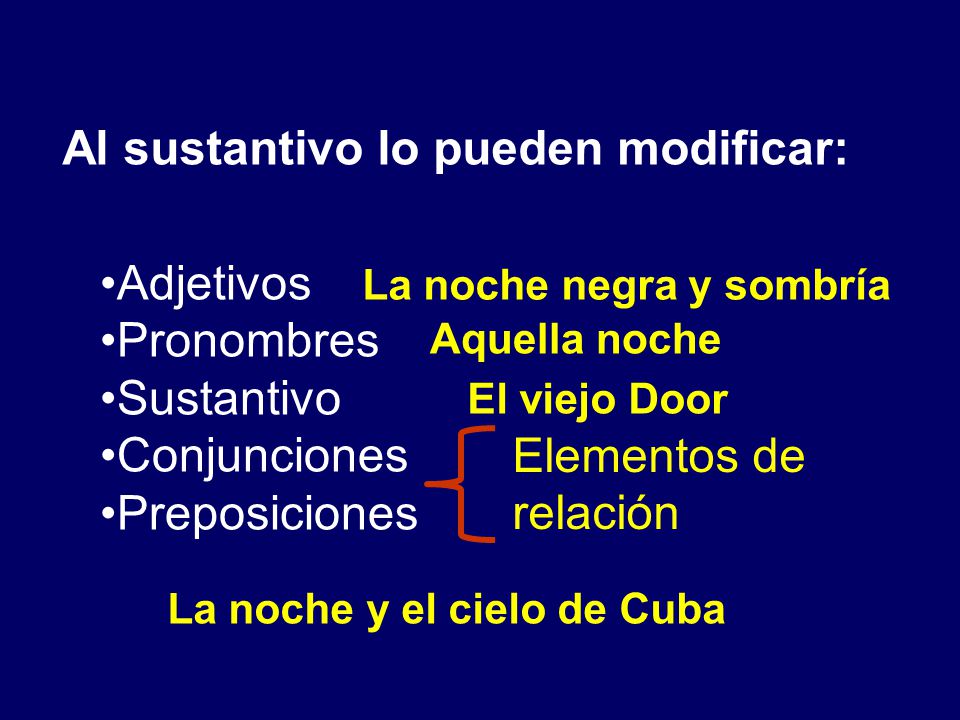 Al sustantivo lo pueden modificar:

•Adjetivos La noche negra y sombría
•Pronombres Aquella noche
•Sustantivo El viejo Door
•Conjunciones
•Preposiciones

Elementos de relación

La noche y el cielo de Cuba